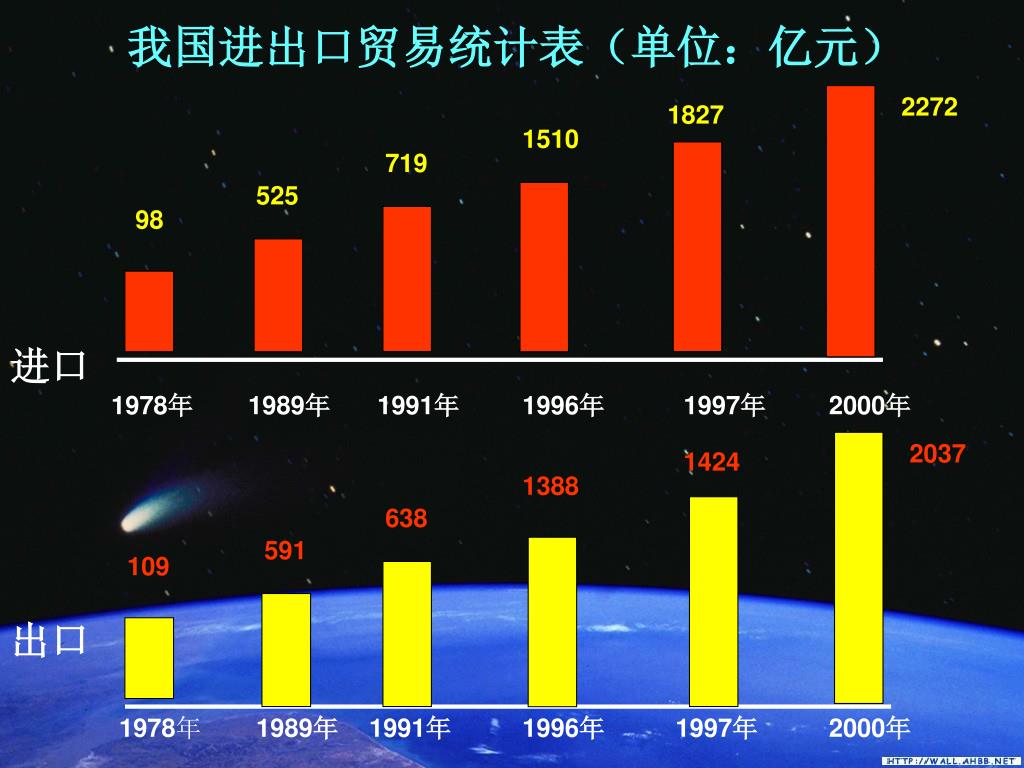 我国进出口贸易统计表（单位：亿元）

98
525
719
1510
1827
2272

进口

1978年 1989年 1991年 1996年 1997年 2000年

109
591
638
1388
1424
2037

出口

1978年 1989年 1991年 1996年 1997年 2000年

HTTP://WALL.AHBB.NET